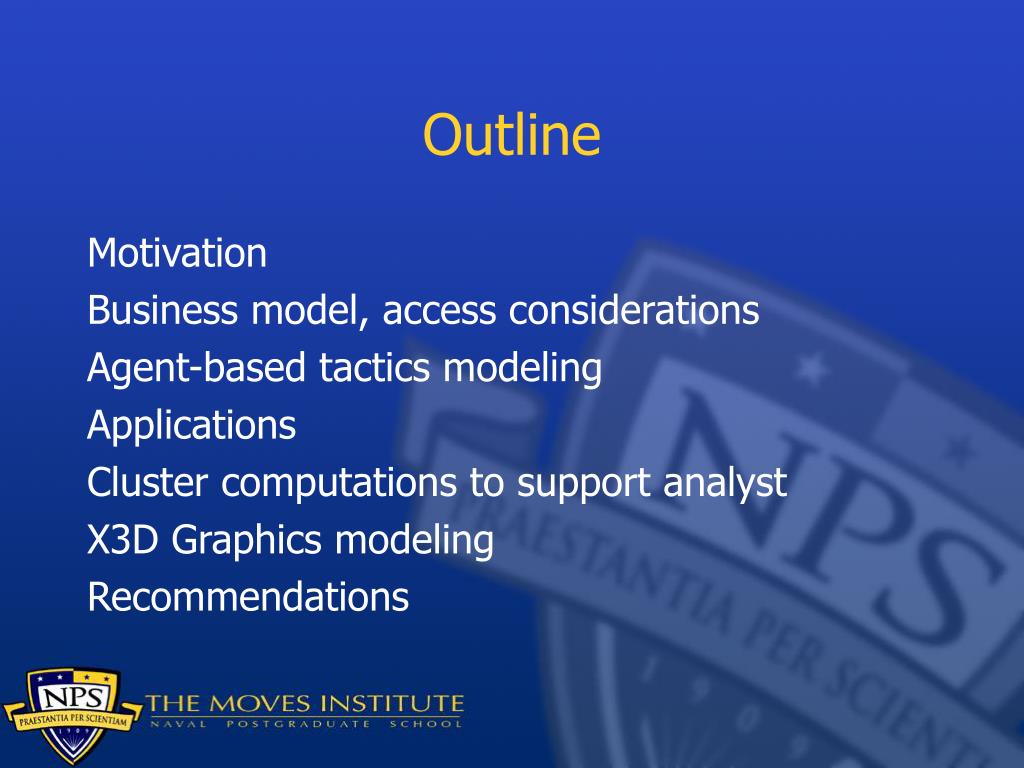 Outline

Motivation
Business model, access considerations
Agent-based tactics modeling
Applications
Cluster computations to support analyst
X3D Graphics modeling
Recommendations

NPS
PRAESTANTIA PER SCIENTIAM
1909
THE MOVES INSTITUTE
NAVAL POSTGRADUATE SCHOOL

NPS
PRAESTANTIA PER SCIENTIAM
1909